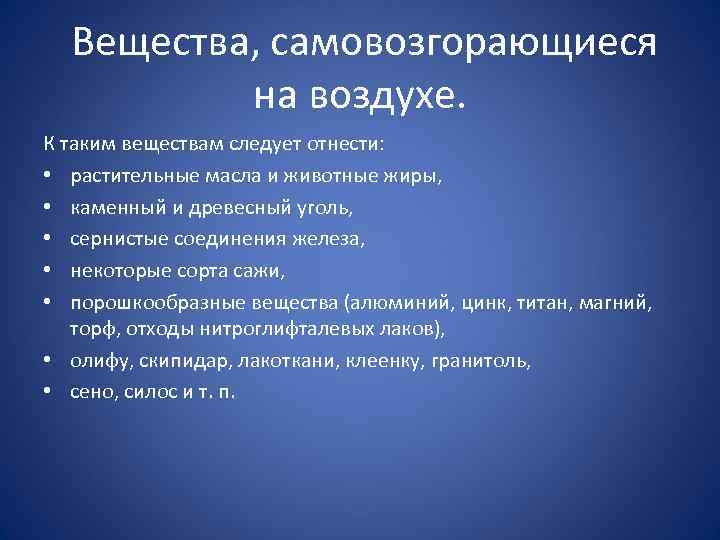 Вещества, самовозгорающиеся на воздухе.

К таким веществам следует отнести:

• растительные масла и животные жиры,
• каменный и древесный уголь,
• сернистые соединения железа,
• некоторые сорта сажи,
• порошкообразные вещества (алюминий, цинк, титан, магний, торф, отходы нитроглифталевых лаков),
• олифу, скипидар, лакоткани, клеенку, гранитоль,
• сено, силос и т. п.